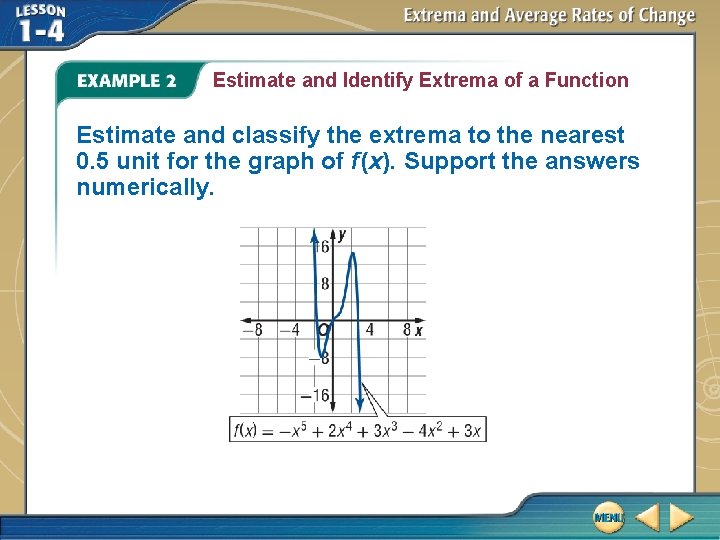 LESSON 1-4

Extrema and Average Rates of Change

EXAMPLE 2 Estimate and Identify Extrema of a Function

Estimate and classify the extrema to the nearest 0.5 unit for the graph of $f(x)$. Support the answers numerically.

y
16
8
−8 −4 O 4 8 x
−8
−16

$f(x) = -x^5 + 2x^4 + 3x^3 - 4x^2 + 3x$

MENU